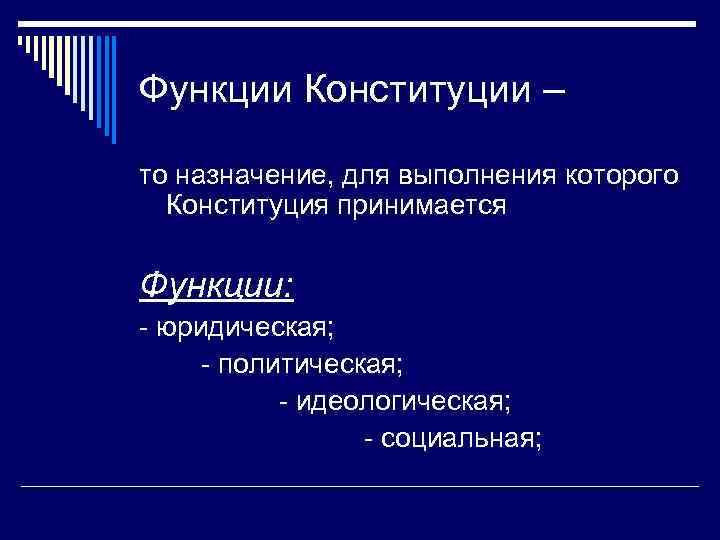 Функции Конституции –

то назначение, для выполнения которого Конституция принимается

Функции:

- юридическая;

- политическая;

- идеологическая;

- социальная;